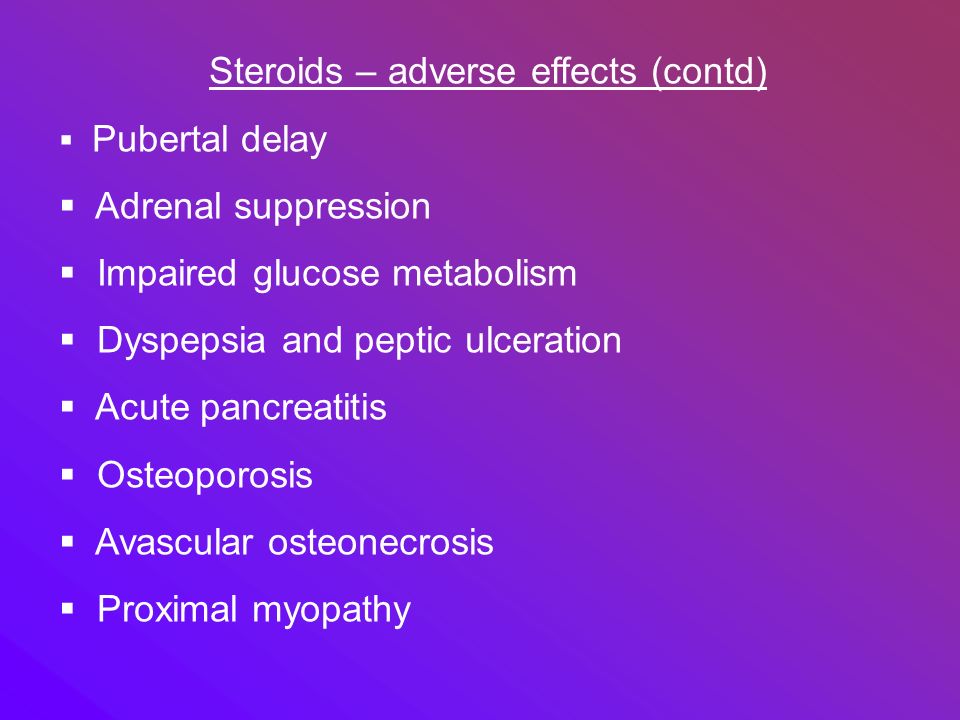 Steroids – adverse effects (contd)

▪ Pubertal delay
▪ Adrenal suppression
▪ Impaired glucose metabolism
▪ Dyspepsia and peptic ulceration
▪ Acute pancreatitis
▪ Osteoporosis
▪ Avascular osteonecrosis
▪ Proximal myopathy